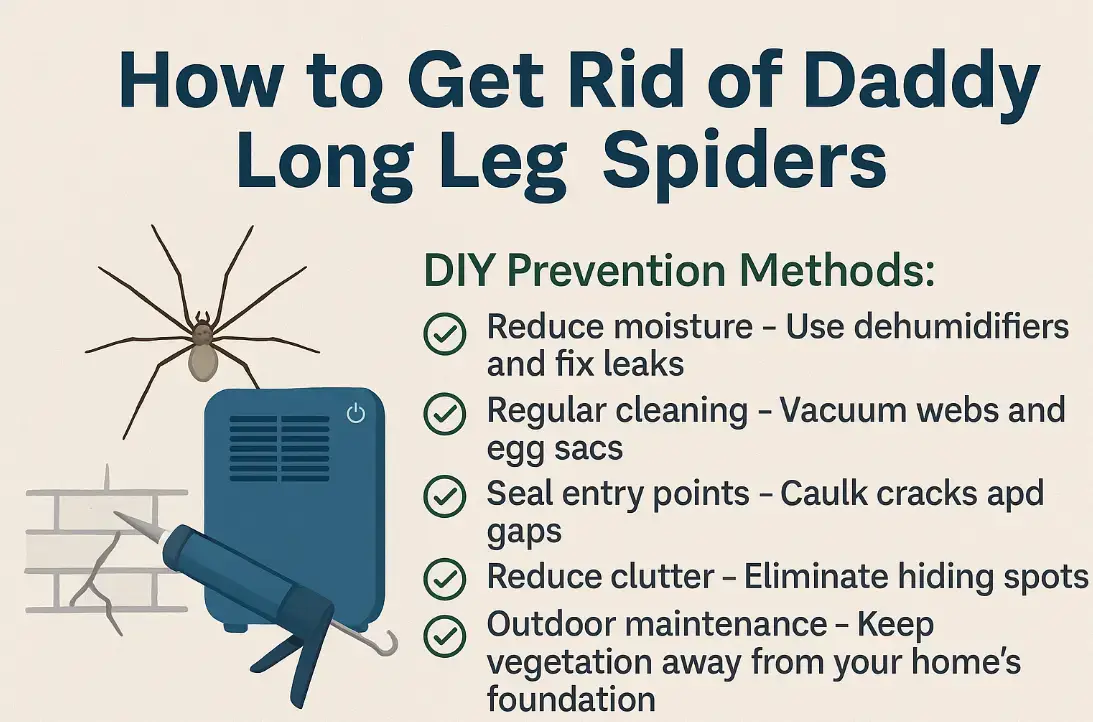 How to Get Rid of Daddy Long Leg Spiders

DIY Prevention Methods:

Reduce moisture – Use dehumidifiers and fix leaks

Regular cleaning – Vacuum webs and egg sacs

Seal entry points – Caulk cracks apd gaps

Reduce clutter – Eliminate hiding spots

Outdoor maintenance – Keep vegetation away from your home's foundation